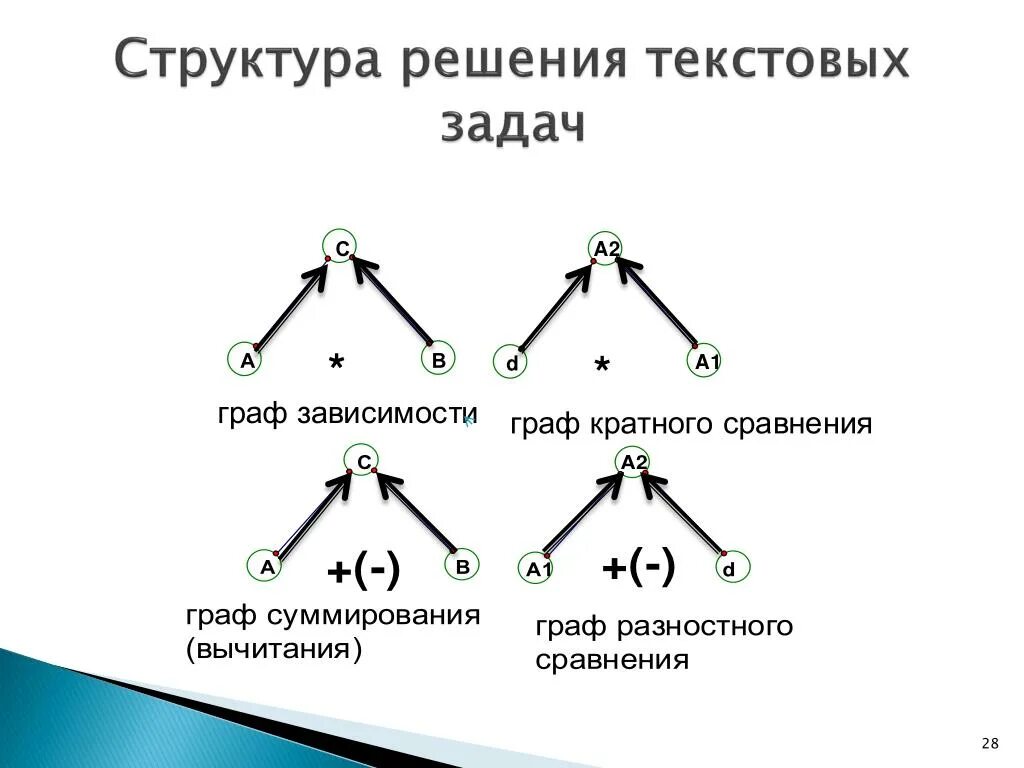 Структура решения текстовых задач

C

A * B

граф зависимости

A2

d * A1

граф кратного сравнения

C

A +(-) B

граф суммирования (вычитания)

A2

A1 +(-) d

граф разностного сравнения

28